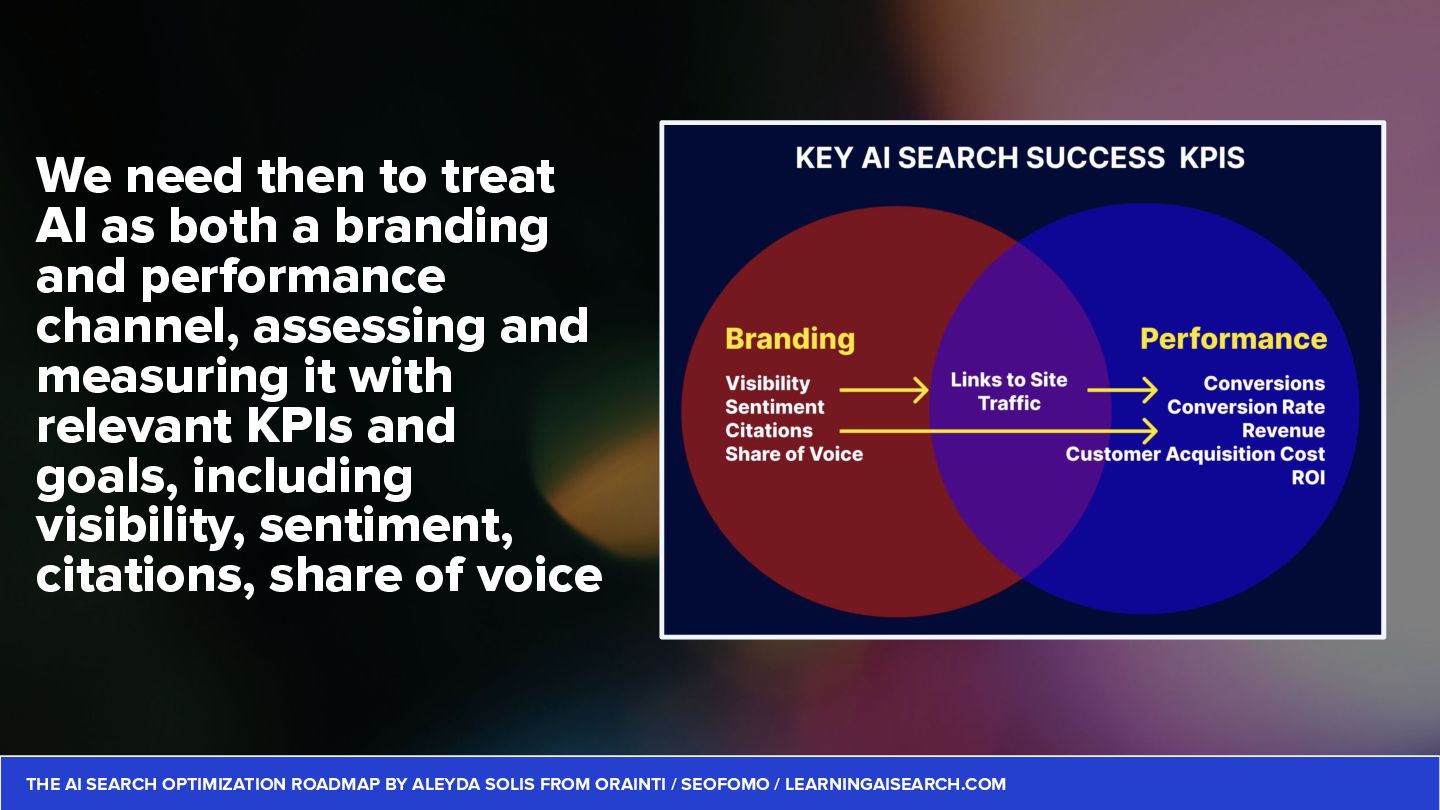 We need then to treat AI as both a branding and performance channel, assessing and measuring it with relevant KPIs and goals, including visibility, sentiment, citations, share of voice

KEY AI SEARCH SUCCESS KPIS

Branding

Visibility
Sentiment
Citations
Share of Voice

Links to Site
Traffic

Performance

Conversions
Conversion Rate
Revenue
Customer Acquisition Cost
ROI

THE AI SEARCH OPTIMIZATION ROADMAP BY ALEYDA SOLIS FROM ORAINTI / SEOFOMO / LEARNINGAISEARCH.COM